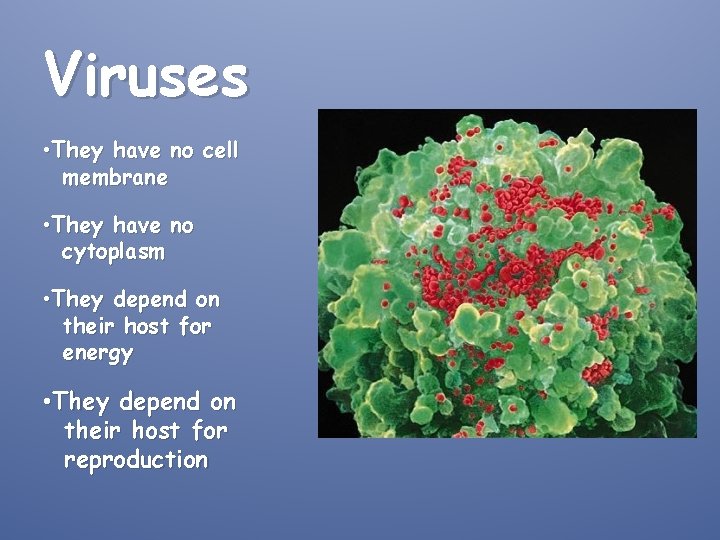 Viruses

•They have no cell membrane

•They have no cytoplasm

•They depend on their host for energy

•They depend on their host for reproduction